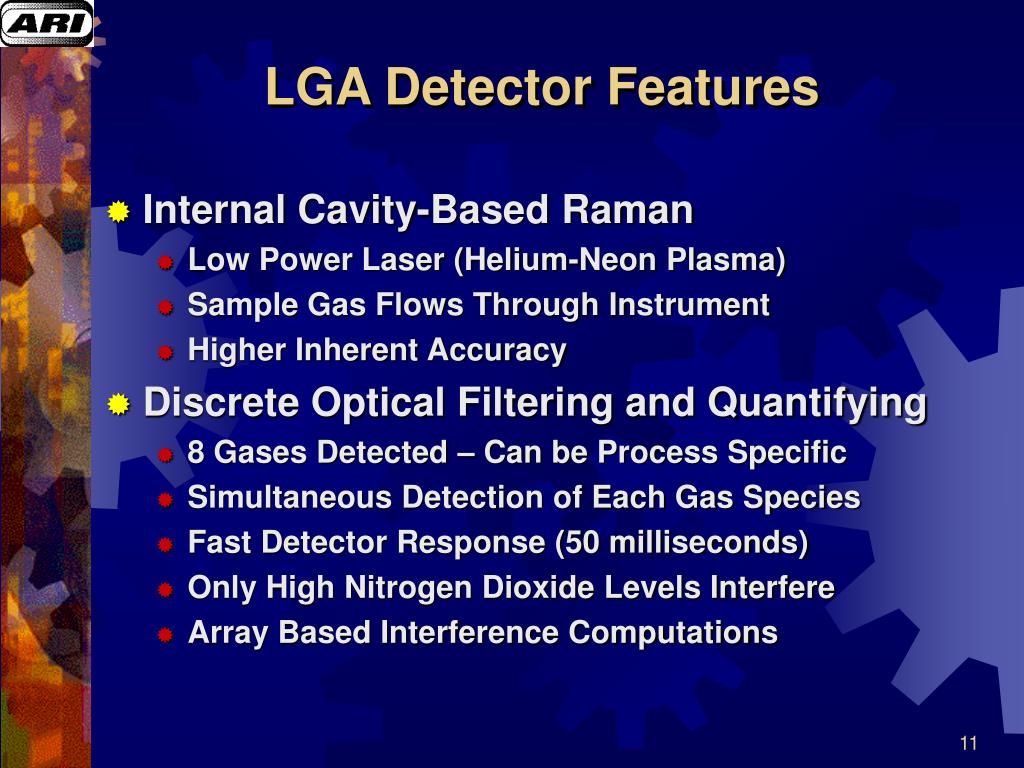 ARI

LGA Detector Features

Internal Cavity-Based Raman

Low Power Laser (Helium-Neon Plasma)

Sample Gas Flows Through Instrument

Higher Inherent Accuracy

Discrete Optical Filtering and Quantifying

8 Gases Detected – Can be Process Specific

Simultaneous Detection of Each Gas Species

Fast Detector Response (50 milliseconds)

Only High Nitrogen Dioxide Levels Interfere

Array Based Interference Computations

11